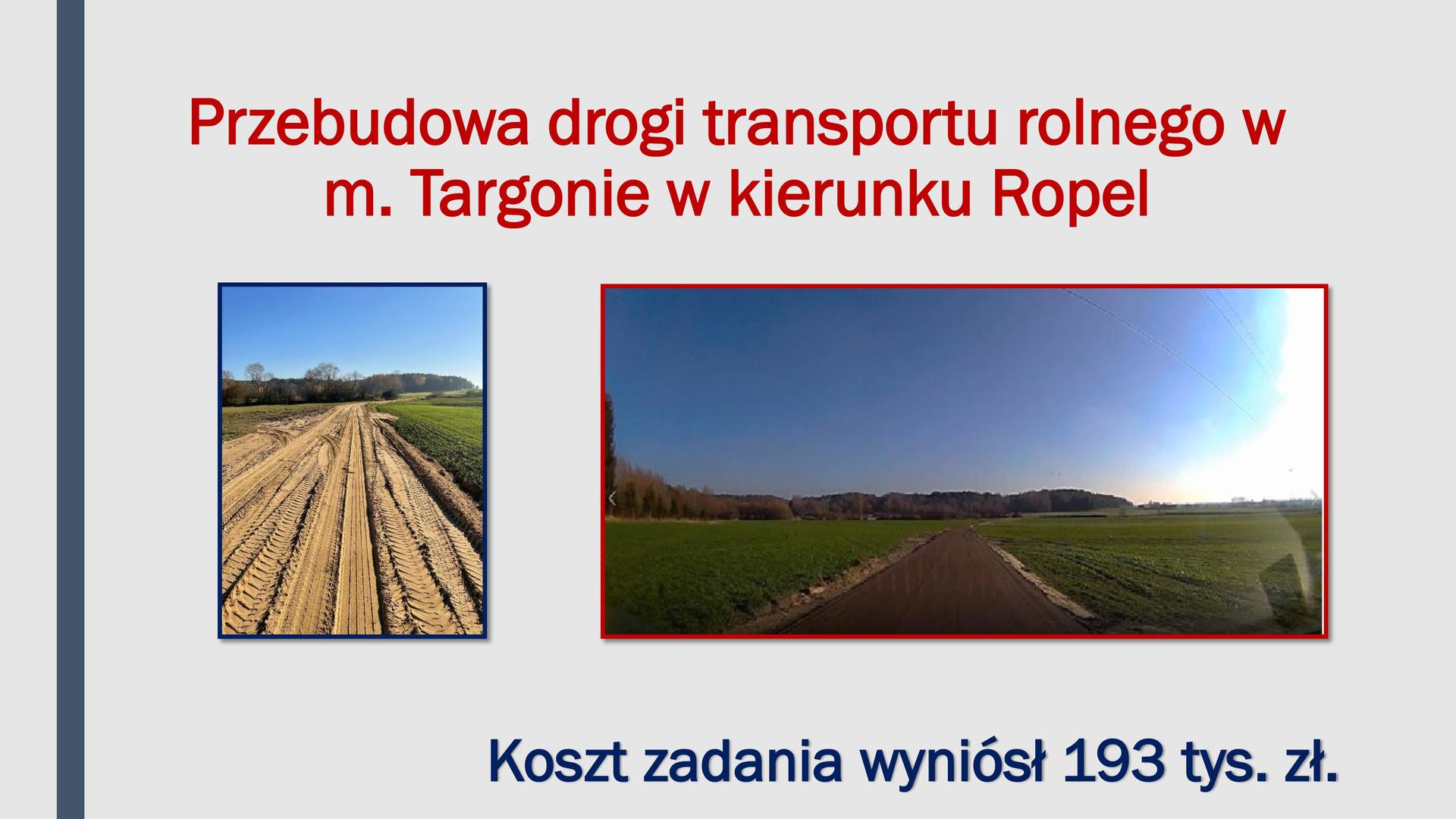 Przebudowa drogi transportu rolnego w m. Targonie w kierunku Ropel

Koszt zadania wyniósł 193 tys. zł.